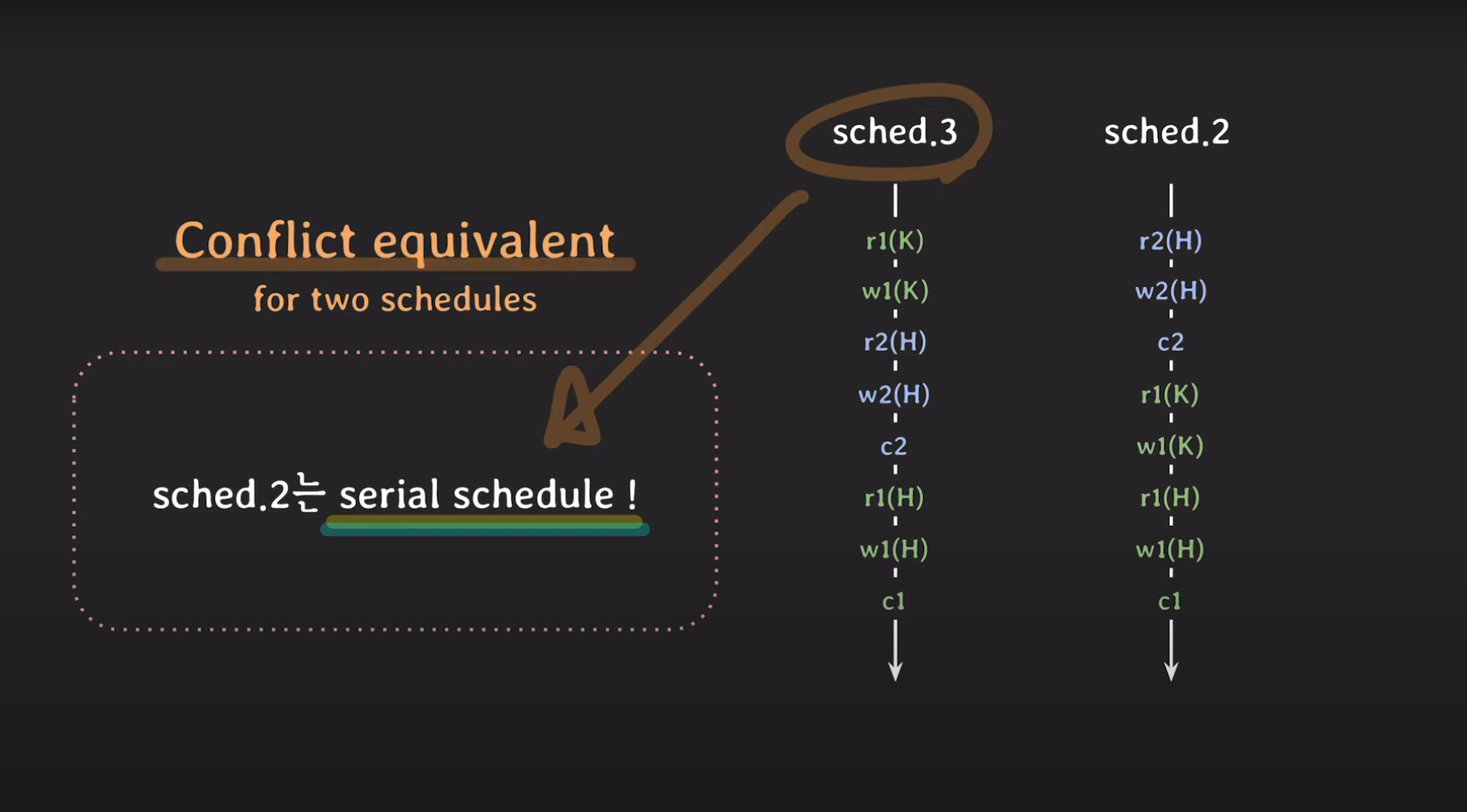 Conflict equivalent
for two schedules

sched.2는 serial schedule !

sched.3

r1(K)
w1(K)
r2(H)
w2(H)
c2
r1(H)
w1(H)
c1

sched.2

r2(H)
w2(H)
c2
r1(K)
w1(K)
r1(H)
w1(H)
c1